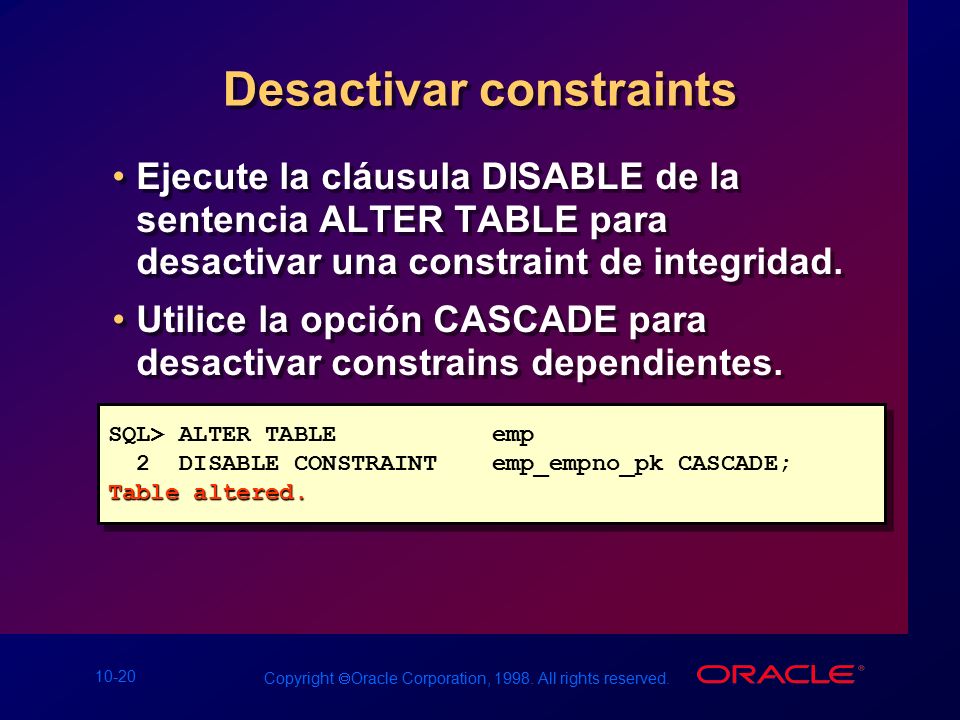 Desactivar constraints

• Ejecute la cláusula DISABLE de la sentencia ALTER TABLE para desactivar una constraint de integridad.

• Utilice la opción CASCADE para desactivar constrains dependientes.

SQL> ALTER TABLE emp
  2 DISABLE CONSTRAINT emp_empno_pk CASCADE;
Table altered.

10-20

Copyright ©Oracle Corporation, 1998. All rights reserved.

ORACLE®